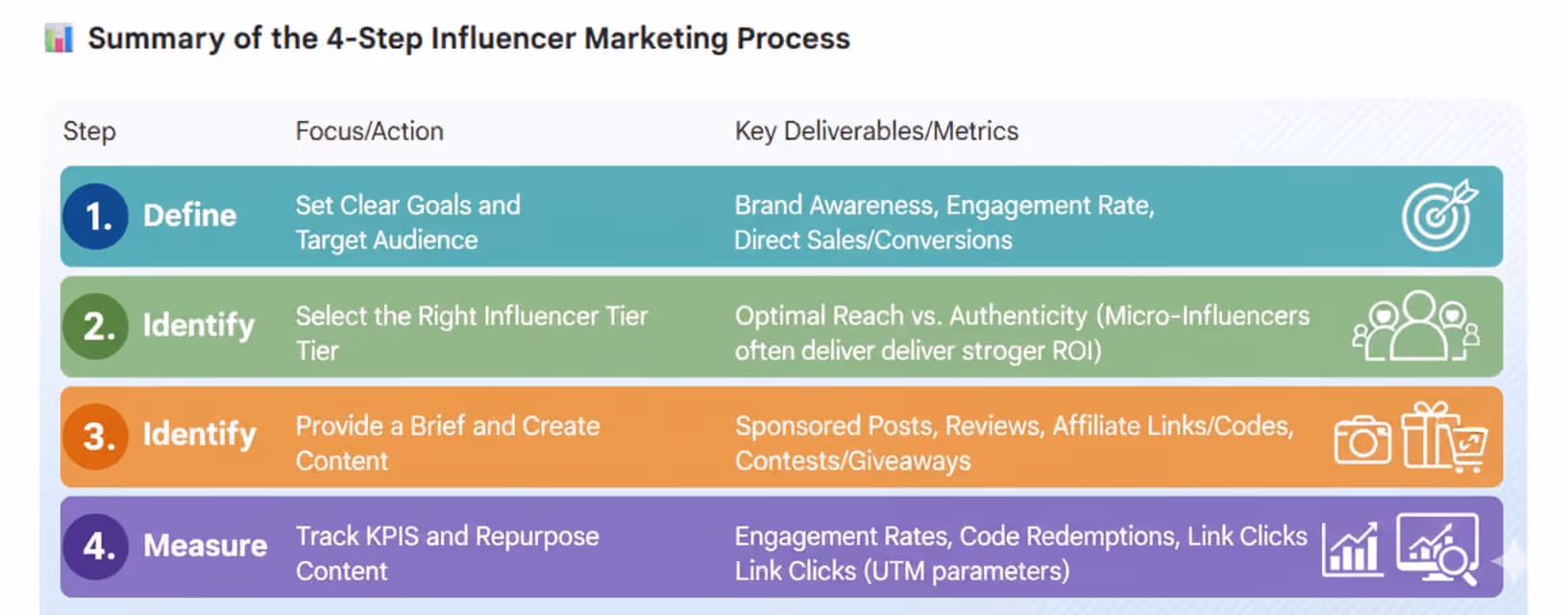 Summary of the 4-Step Influencer Marketing Process

| Step | Focus/Action | Key Deliverables/Metrics |
|---|---|---|
| 1. Define | Set Clear Goals and Target Audience | Brand Awareness, Engagement Rate, Direct Sales/Conversions |
| 2. Identify | Select the Right Influencer Tier Tier | Optimal Reach vs. Authenticity (Micro-Influencers often deliver deliver stroger ROI) |
| 3. Identify | Provide a Brief and Create Content | Sponsored Posts, Reviews, Affiliate Links/Codes, Contests/Giveaways |
| 4. Measure | Track KPIS and Repurpose Content | Engagement Rates, Code Redemptions, Link Clicks Link Clicks (UTM parameters) |